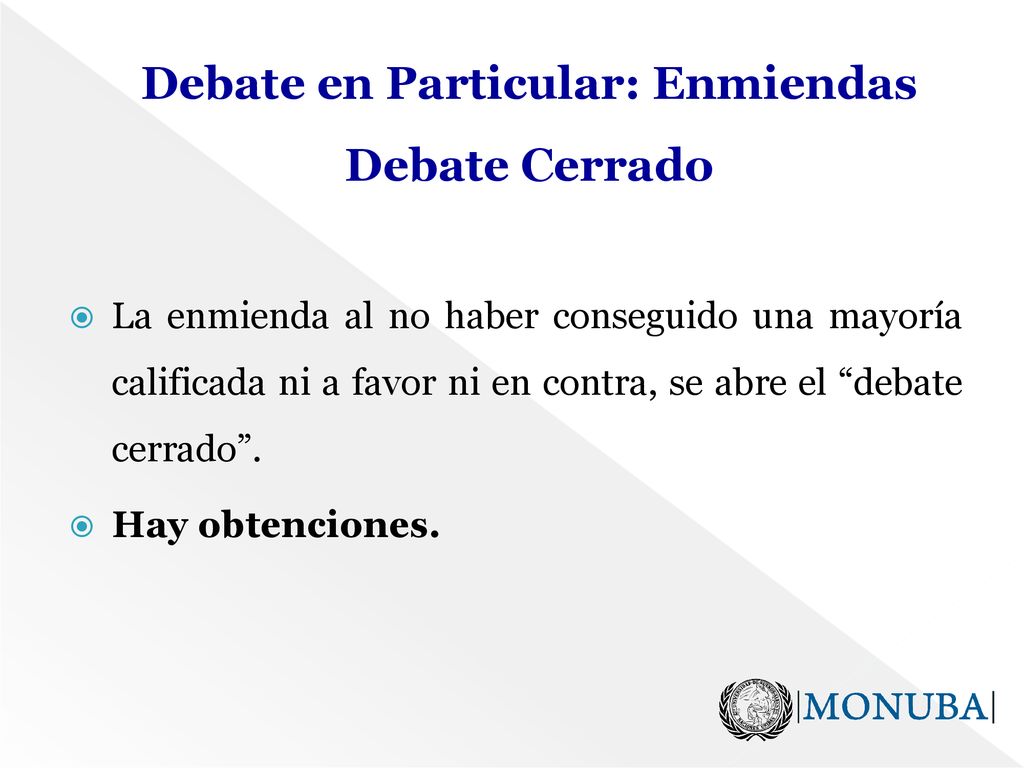 Debate en Particular: Enmiendas
Debate Cerrado

La enmienda al no haber conseguido una mayoría calificada ni a favor ni en contra, se abre el “debate cerrado”.

Hay obtenciones.

|MONUBA|